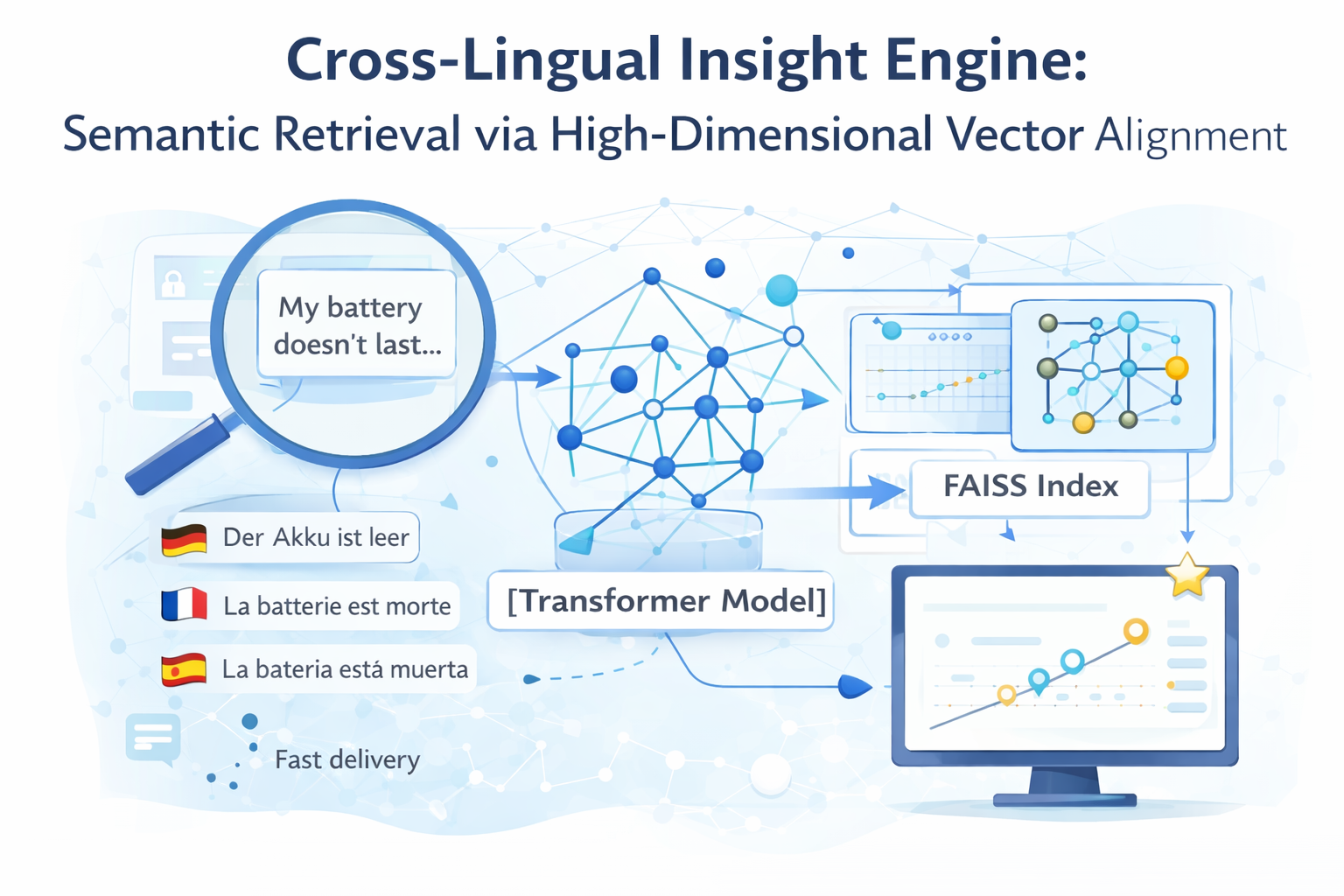 Cross-Lingual Insight Engine:
Semantic Retrieval via High-Dimensional Vector Alignment

My battery doesn't last...

Der Akku ist leer

La batterie est morte

La bateria está muerta

Fast delivery

[Transformer Model]

FAISS Index